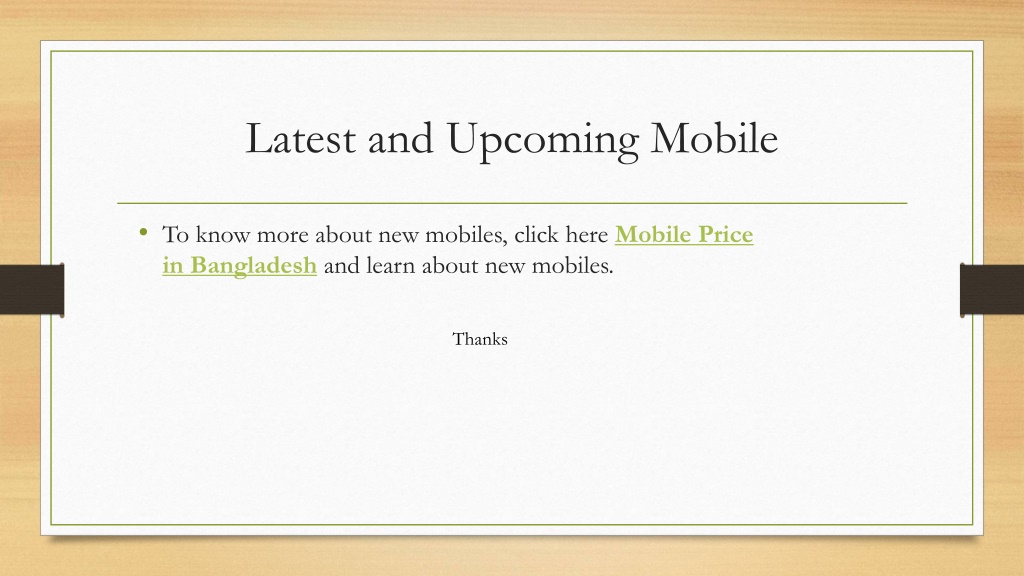 Latest and Upcoming Mobile

• To know more about new mobiles, click here Mobile Price in Bangladesh and learn about new mobiles.

Thanks